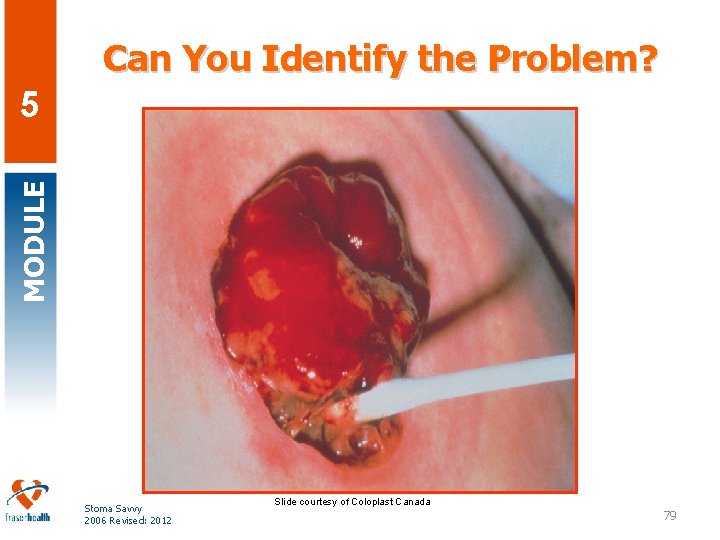 5

MODULE

Can You Identify the Problem?

Slide courtesy of Coloplast Canada

fraserhealth

Stoma Savvy
2006 Revised: 2012

79